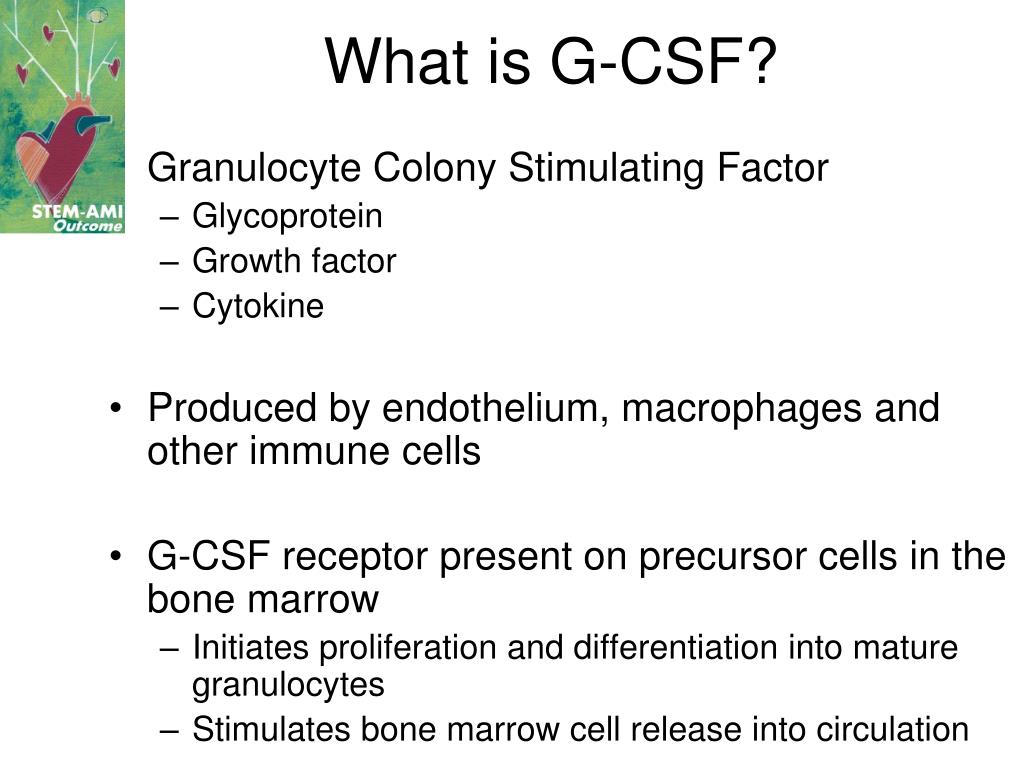 STEM-AMI
Outcome

What is G-CSF?

Granulocyte Colony Stimulating Factor
– Glycoprotein
– Growth factor
– Cytokine

• Produced by endothelium, macrophages and other immune cells

• G-CSF receptor present on precursor cells in the bone marrow
– Initiates proliferation and differentiation into mature granulocytes
– Stimulates bone marrow cell release into circulation